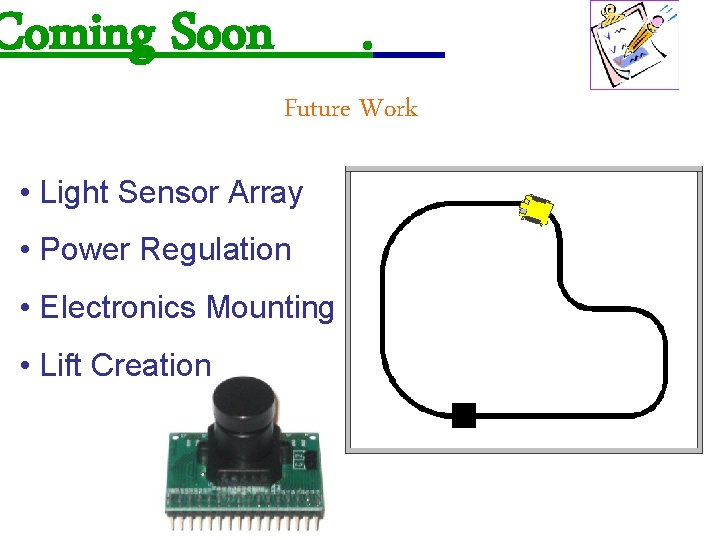 Coming Soon .

Future Work

• Light Sensor Array
• Power Regulation
• Electronics Mounting
• Lift Creation